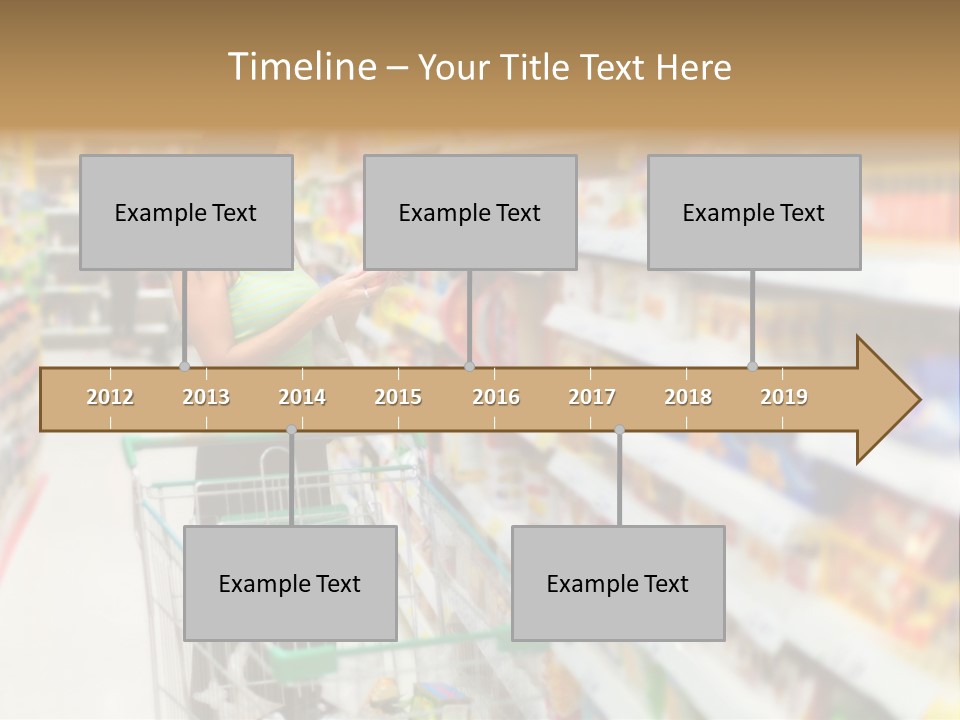 Timeline – Your Title Text Here

Example Text

Example Text

Example Text

2012 2013 2014 2015 2016 2017 2018 2019

Example Text

Example Text